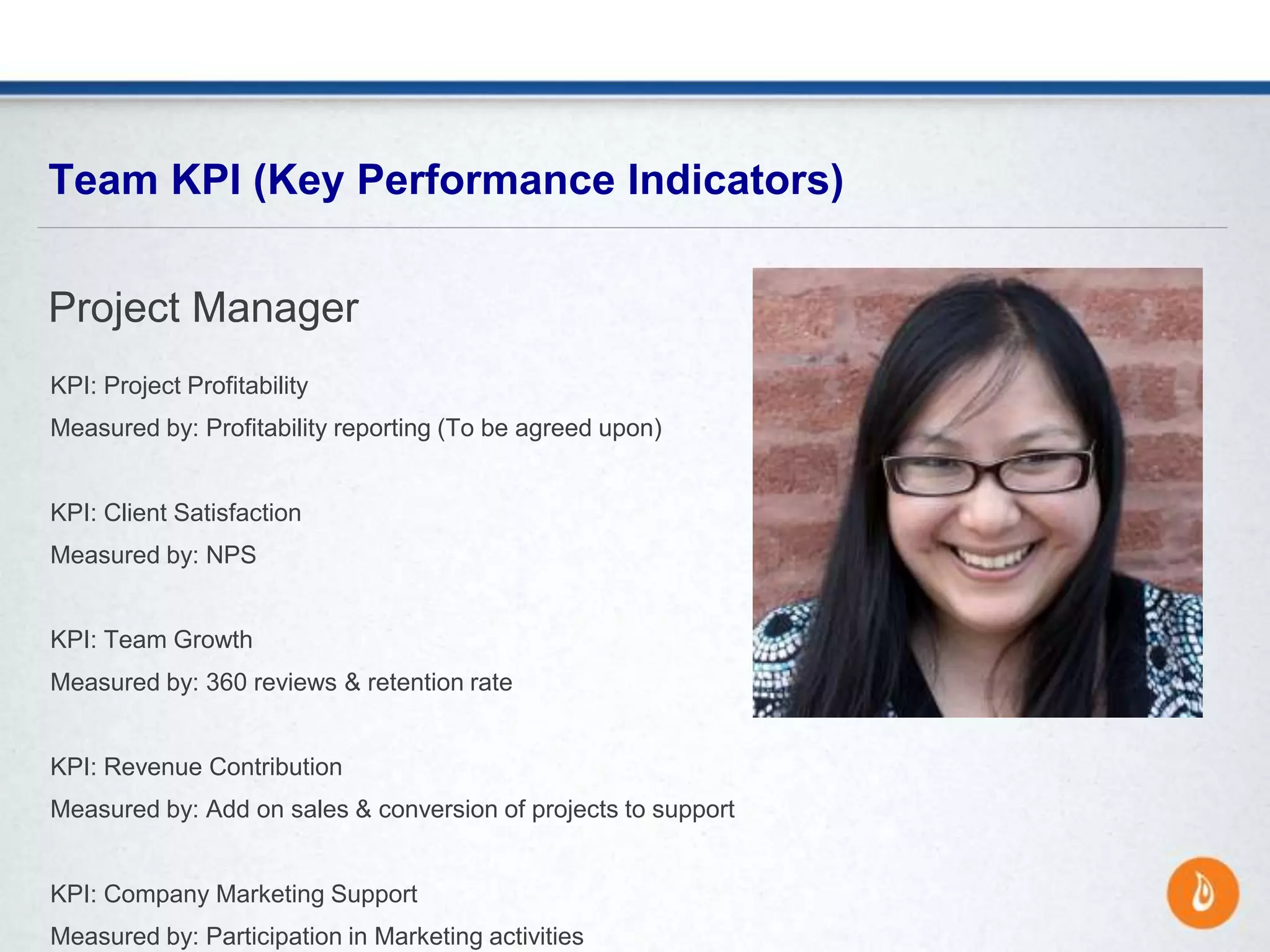 Team KPI (Key Performance Indicators)

Project Manager

KPI: Project Profitability

Measured by: Profitability reporting (To be agreed upon)

KPI: Client Satisfaction

Measured by: NPS

KPI: Team Growth

Measured by: 360 reviews & retention rate

KPI: Revenue Contribution

Measured by: Add on sales & conversion of projects to support

KPI: Company Marketing Support

Measured by: Participation in Marketing activities